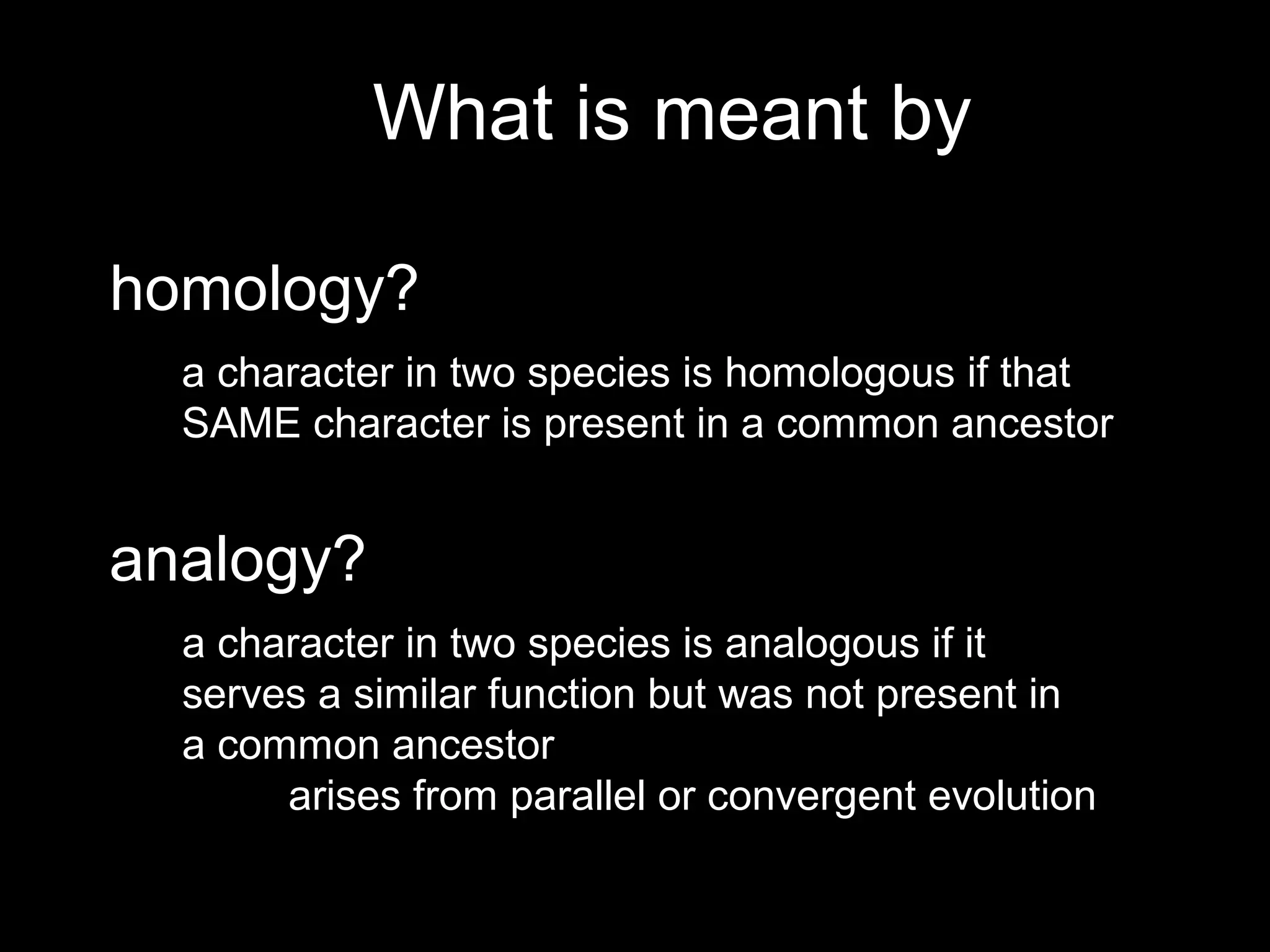 What is meant by

homology?

a character in two species is homologous if that SAME character is present in a common ancestor

analogy?

a character in two species is analogous if it serves a similar function but was not present in a common ancestor

arises from parallel or convergent evolution